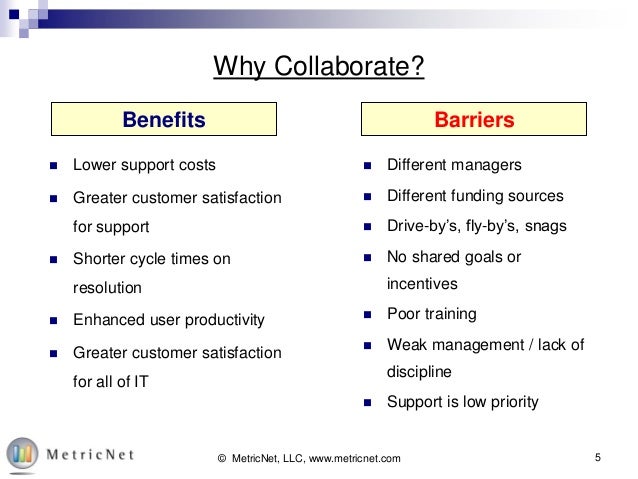 Why Collaborate?

Benefits

- Lower support costs
- Greater customer satisfaction for support
- Shorter cycle times on resolution
- Enhanced user productivity
- Greater customer satisfaction for all of IT

Barriers

- Different managers
- Different funding sources
- Drive-by's, fly-by's, snags
- No shared goals or incentives
- Poor training
- Weak management / lack of discipline
- Support is low priority

MetricNet

© MetricNet, LLC, www.metricnet.com

5